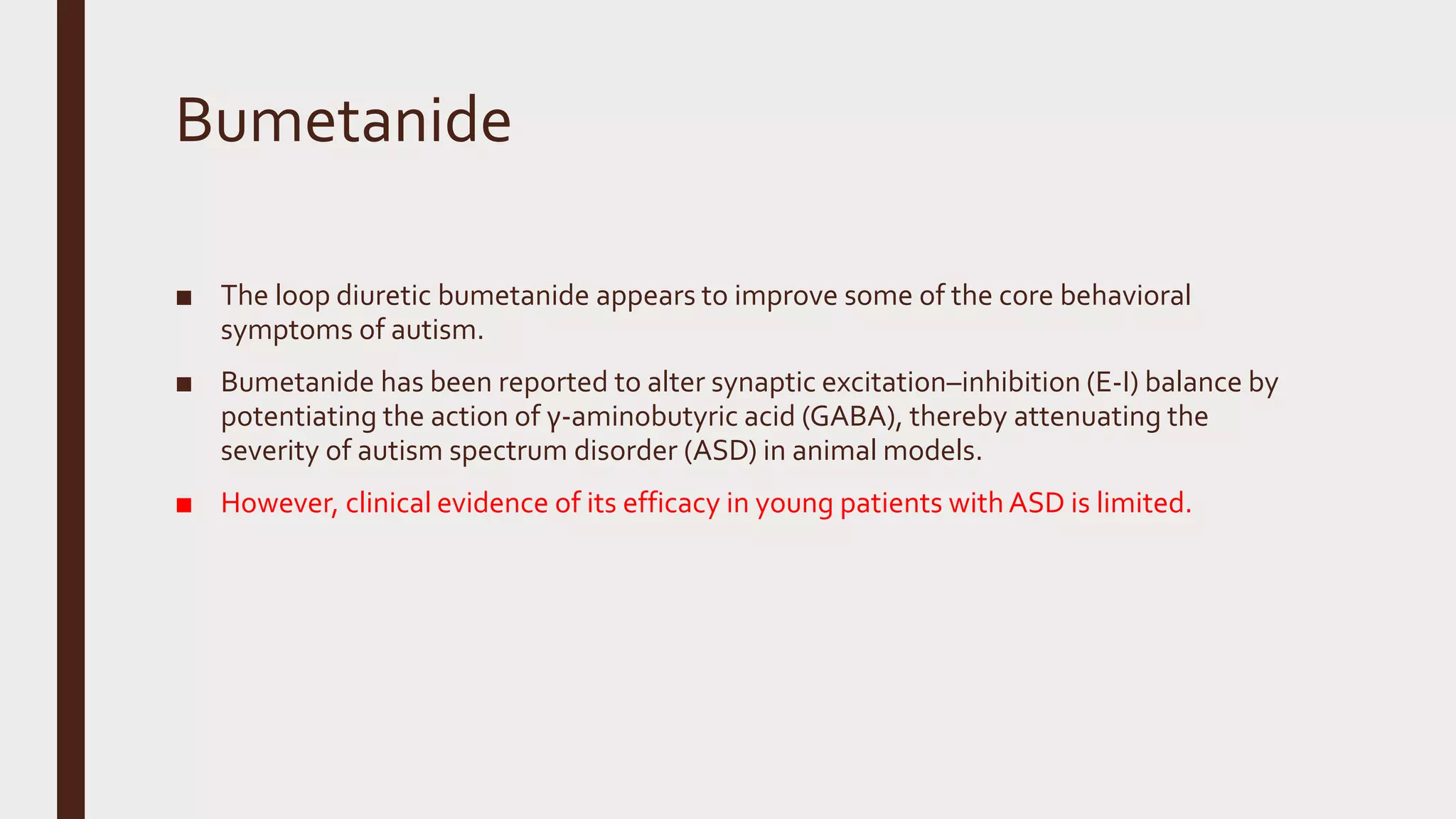 Bumetanide

■ The loop diuretic bumetanide appears to improve some of the core behavioral symptoms of autism.

■ Bumetanide has been reported to alter synaptic excitation–inhibition (E-I) balance by potentiating the action of γ-aminobutyric acid (GABA), thereby attenuating the severity of autism spectrum disorder (ASD) in animal models.

■ However, clinical evidence of its efficacy in young patients with ASD is limited.